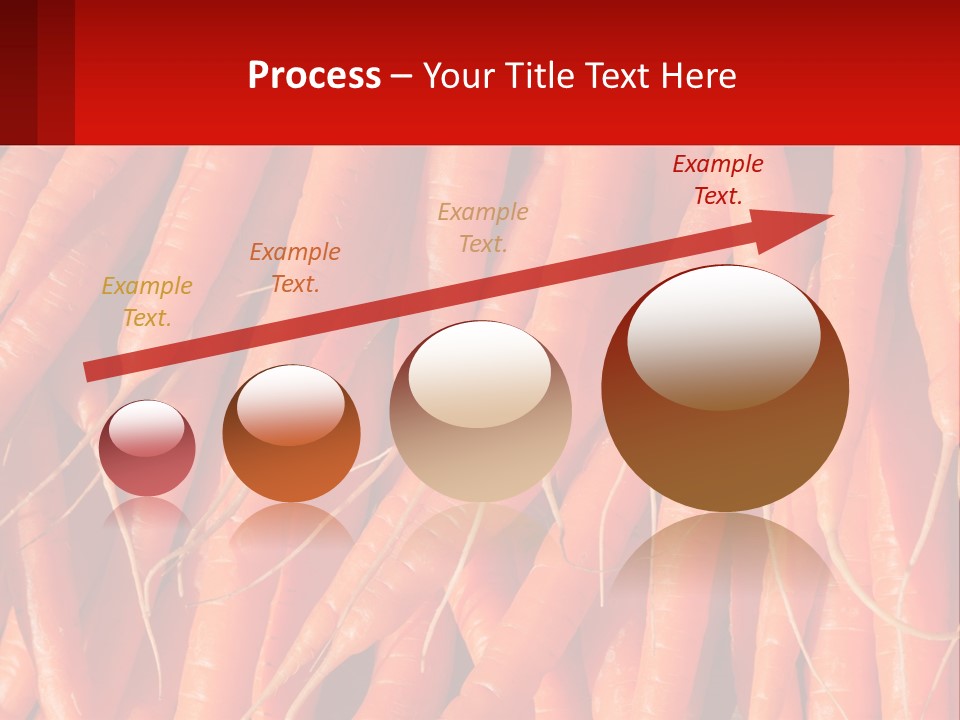 Process – Your Title Text Here

Example Text.

Example Text.

Example Text.

Example Text.